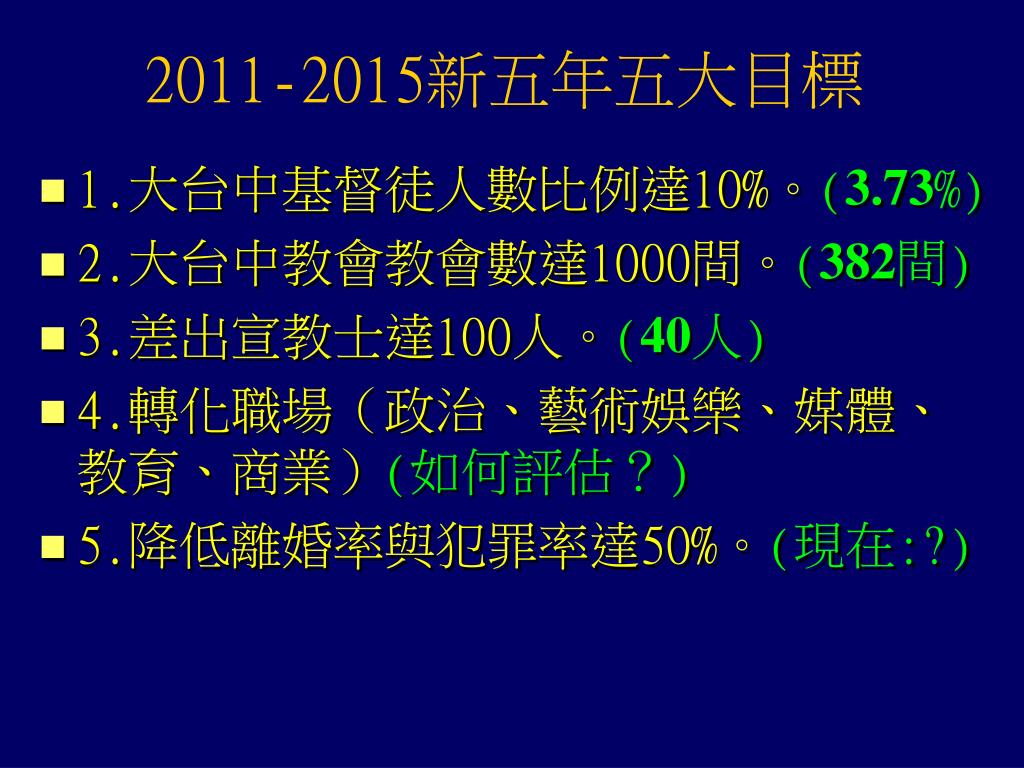 2011-2015新五年五大目標

1.大台中基督徒人數比例達10%。(3.73%)

2.大台中教會教會數達1000間。(382間)

3.差出宣教士達100人。(40人)

4.轉化職場(政治、藝術娛樂、媒體、教育、商業)(如何評估?)

5.降低離婚率與犯罪率達50%。(現在:?)